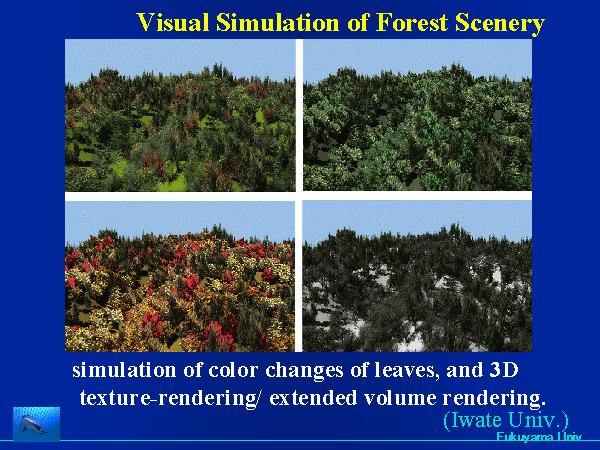 Visual Simulation of Forest Scenery

simulation of color changes of leaves, and 3D texture-rendering/ extended volume rendering.

(Iwate Univ.)

Fukuyama Univ.